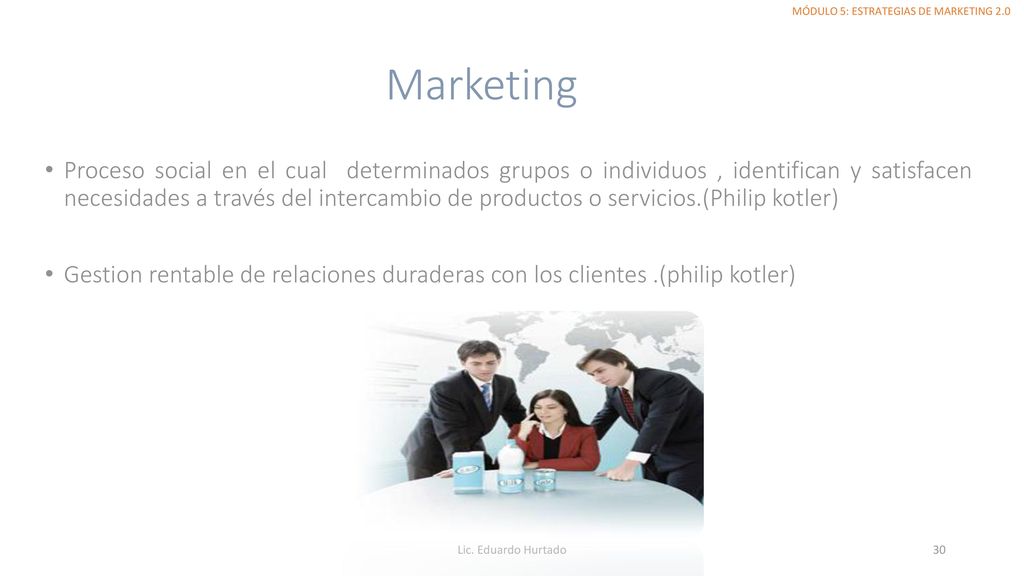 MÓDULO 5: ESTRATEGIAS DE MARKETING 2.0

Marketing

• Proceso social en el cual determinados grupos o individuos , identifican y satisfacen necesidades a través del intercambio de productos o servicios.(Philip kotler)

• Gestion rentable de relaciones duraderas con los clientes .(philip kotler)

Lic. Eduardo Hurtado

30